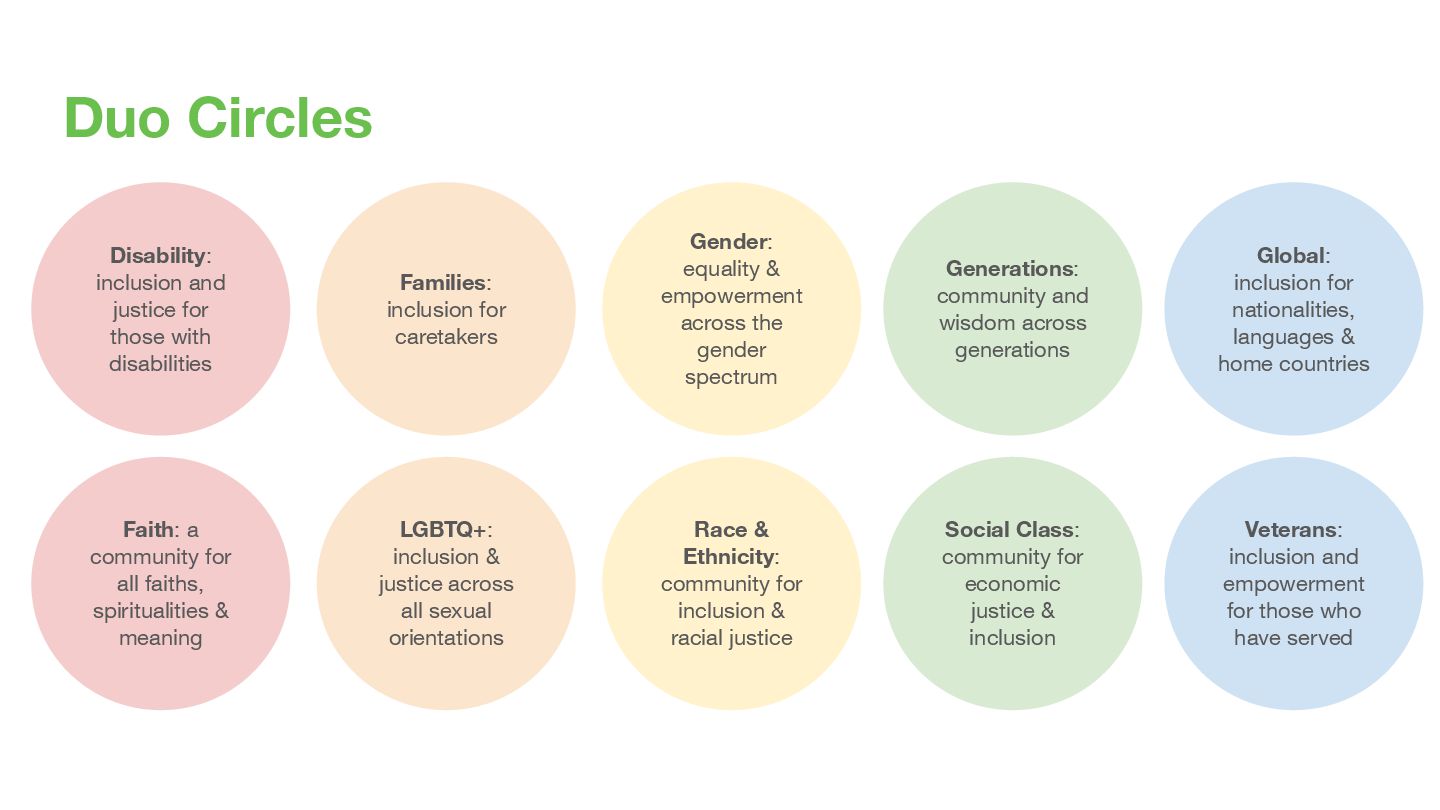 Duo Circles

Disability: inclusion and justice for those with disabilities

Families: inclusion for caretakers

Gender: equality & empowerment across the gender spectrum

Generations: community and wisdom across generations

Global: inclusion for nationalities, languages & home countries

Faith: a community for all faiths, spiritualities & meaning

LGBTQ+: inclusion & justice across all sexual orientations

Race & Ethnicity: community for inclusion & racial justice

Social Class: community for economic justice & inclusion

Veterans: inclusion and empowerment for those who have served